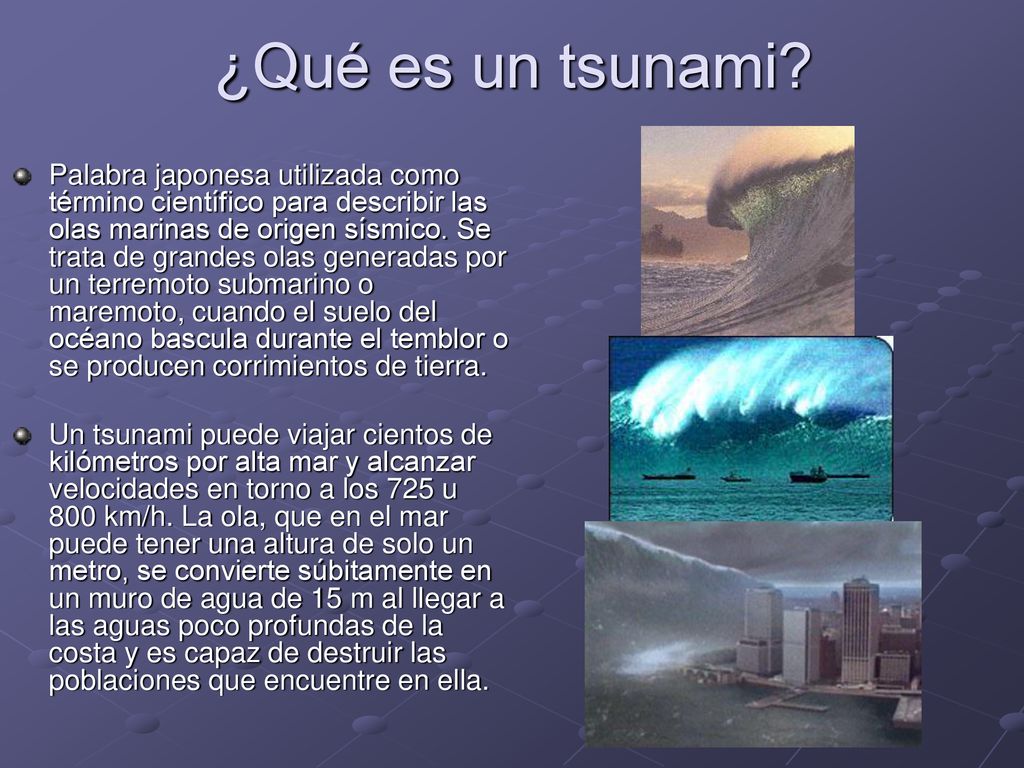 ¿Qué es un tsunami?

Palabra japonesa utilizada como término científico para describir las olas marinas de origen sísmico. Se trata de grandes olas generadas por un terremoto submarino o maremoto, cuando el suelo del océano bascula durante el temblor o se producen corrimientos de tierra.

Un tsunami puede viajar cientos de kilómetros por alta mar y alcanzar velocidades en torno a los 725 u 800 km/h. La ola, que en el mar puede tener una altura de solo un metro, se convierte súbitamente en un muro de agua de 15 m al llegar a las aguas poco profundas de la costa y es capaz de destruir las poblaciones que encuentre en ella.